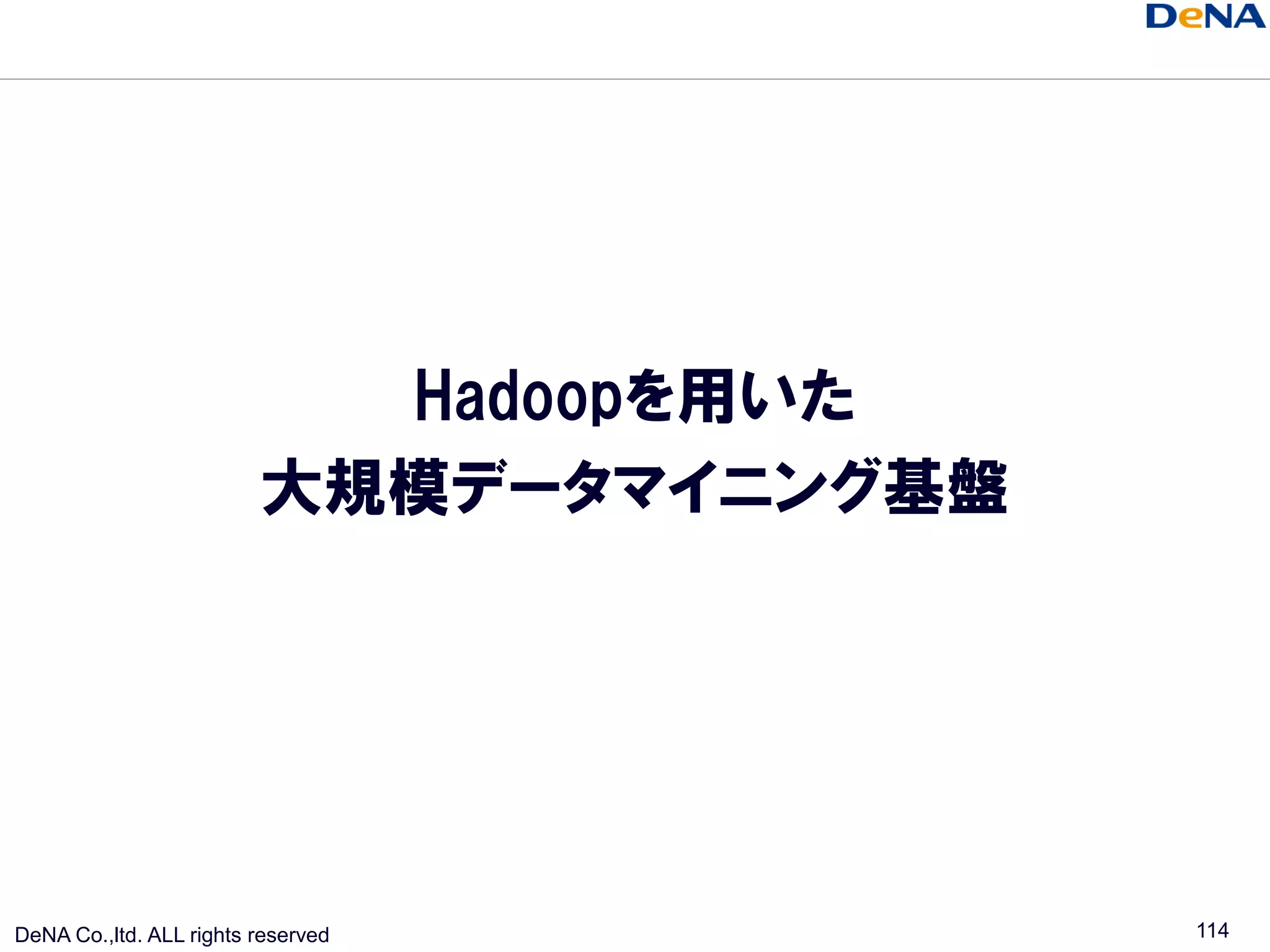 DeNA

Hadoopを用いた
大規模データマイニング基盤

DeNA Co.,ltd. ALL rights reserved

114